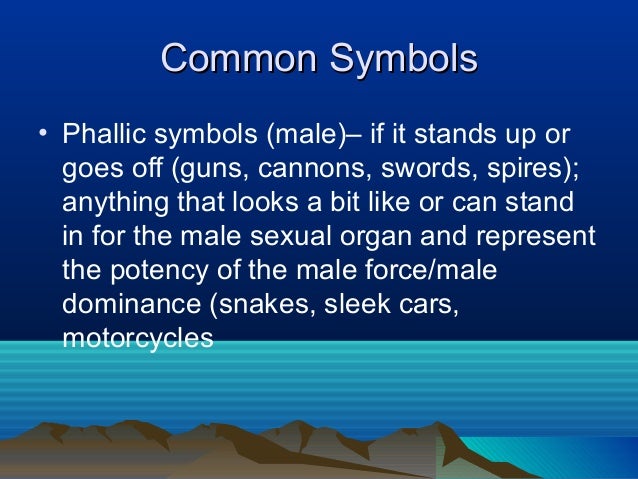 Common Symbols

• Phallic symbols (male)– if it stands up or goes off (guns, cannons, swords, spires); anything that looks a bit like or can stand in for the male sexual organ and represent the potency of the male force/male dominance (snakes, sleek cars, motorcycles